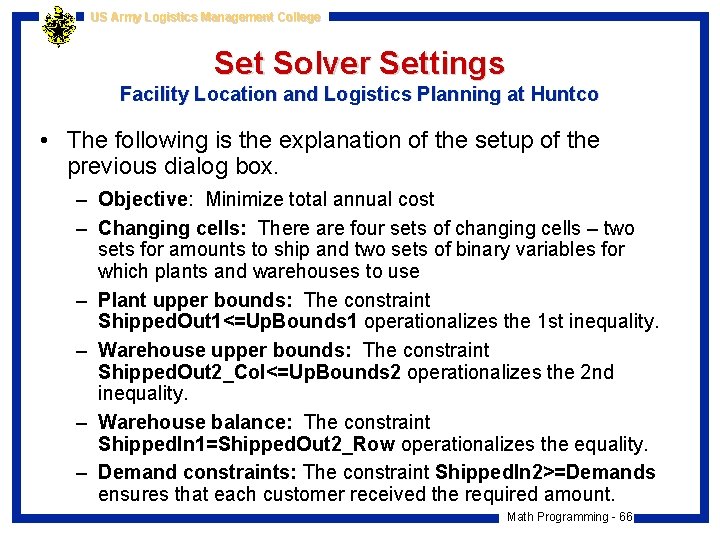 US Army Logistics Management College

Set Solver Settings
Facility Location and Logistics Planning at Huntco

• The following is the explanation of the setup of the previous dialog box.

– Objective: Minimize total annual cost

– Changing cells: There are four sets of changing cells – two sets for amounts to ship and two sets of binary variables for which plants and warehouses to use

– Plant upper bounds: The constraint ShippedOut1<=UpBounds1 operationalizes the 1st inequality.

– Warehouse upper bounds: The constraint ShippedOut2_Col<=UpBounds2 operationalizes the 2nd inequality.

– Warehouse balance: The constraint ShippedIn1=ShippedOut2_Row operationalizes the equality.

– Demand constraints: The constraint ShippedIn2>=Demands ensures that each customer received the required amount.

Math Programming - 66